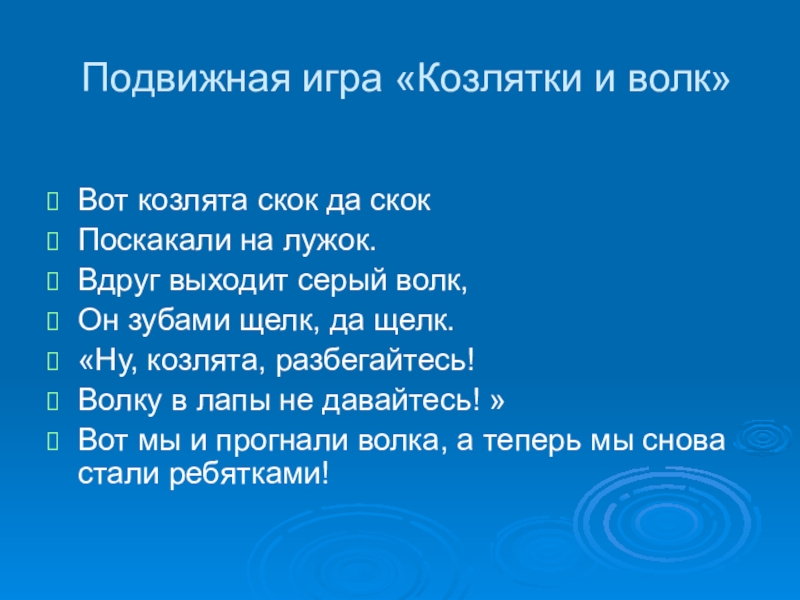 Подвижная игра «Козлятки и волк»

Вот козлята скок да скок
Поскакали на лужок.
Вдруг выходит серый волк,
Он зубами щелк, да щелк.
«Ну, козлята, разбегайтесь!
Волку в лапы не давайтесь! »
Вот мы и прогнали волка, а теперь мы снова стали ребятками!